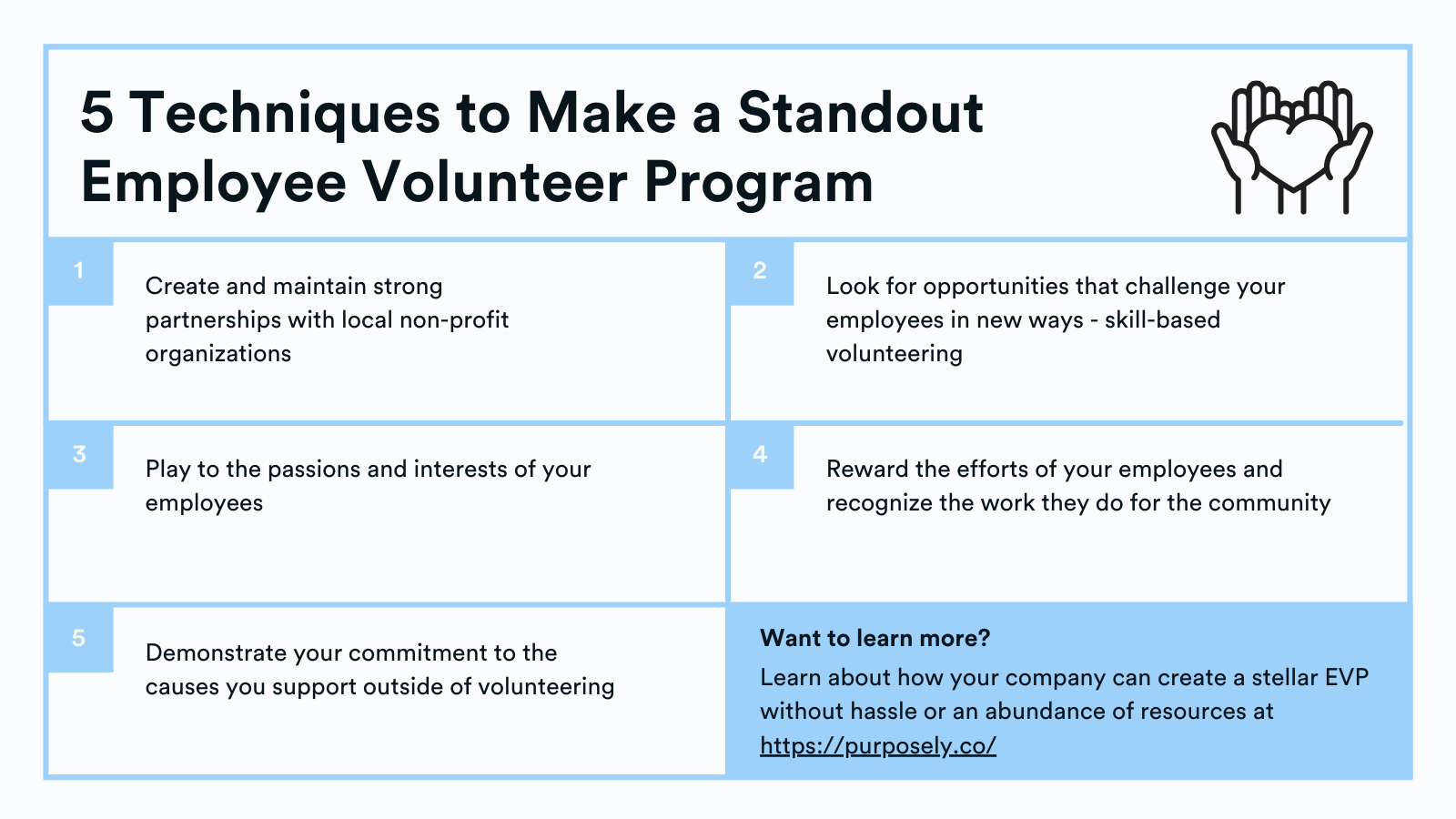 5 Techniques to Make a Standout Employee Volunteer Program

1

Create and maintain strong partnerships with local non-profit organizations

2

Look for opportunities that challenge your employees in new ways - skill-based volunteering

3

Play to the passions and interests of your employees

4

Reward the efforts of your employees and recognize the work they do for the community

5

Demonstrate your commitment to the causes you support outside of volunteering

Want to learn more?

Learn about how your company can create a stellar EVP without hassle or an abundance of resources at https://purposely.co/